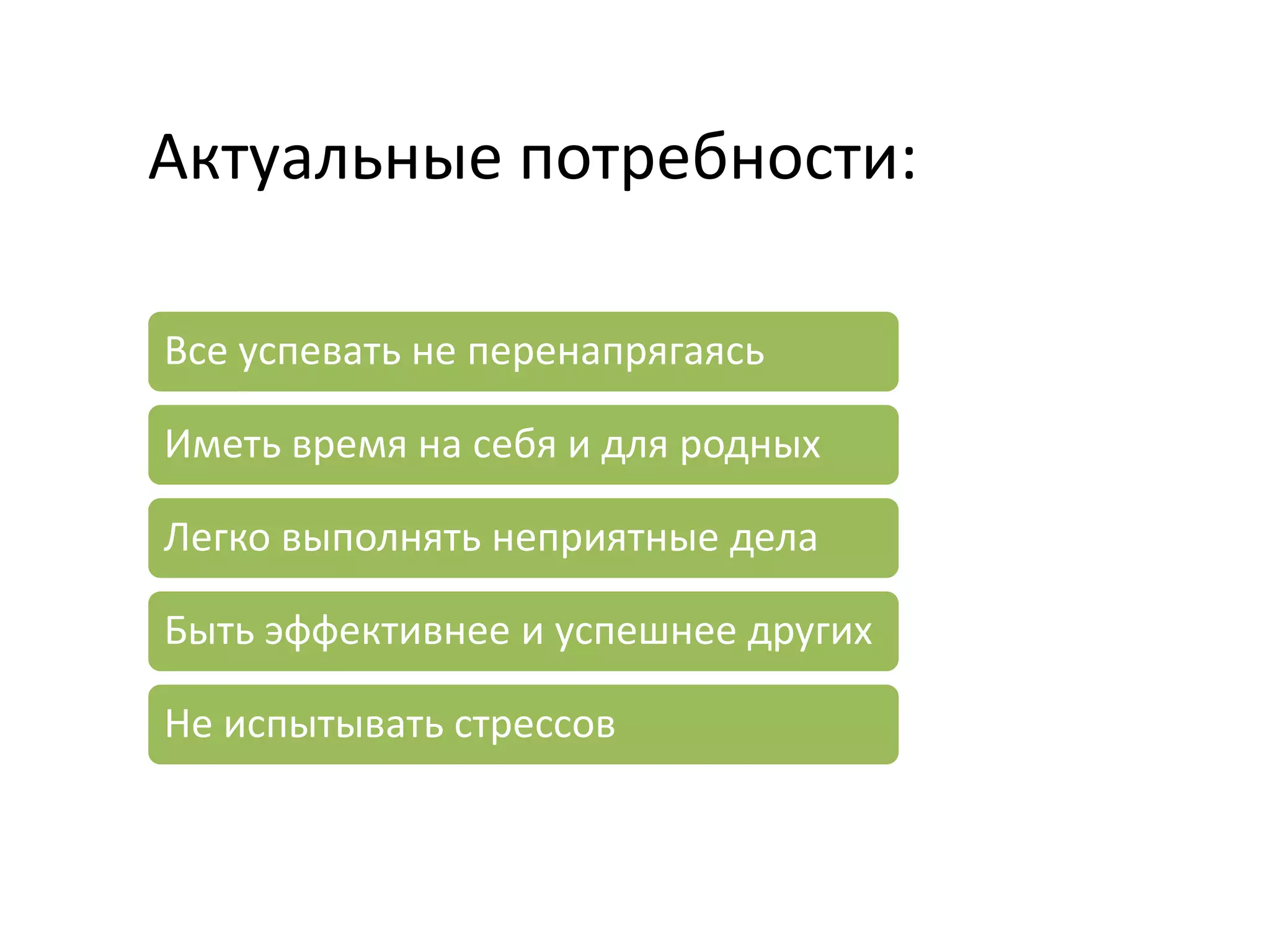 Актуальные потребности:

Все успевать не перенапрягаясь

Иметь время на себя и для родных

Легко выполнять неприятные дела

Быть эффективнее и успешнее других

Не испытывать стрессов